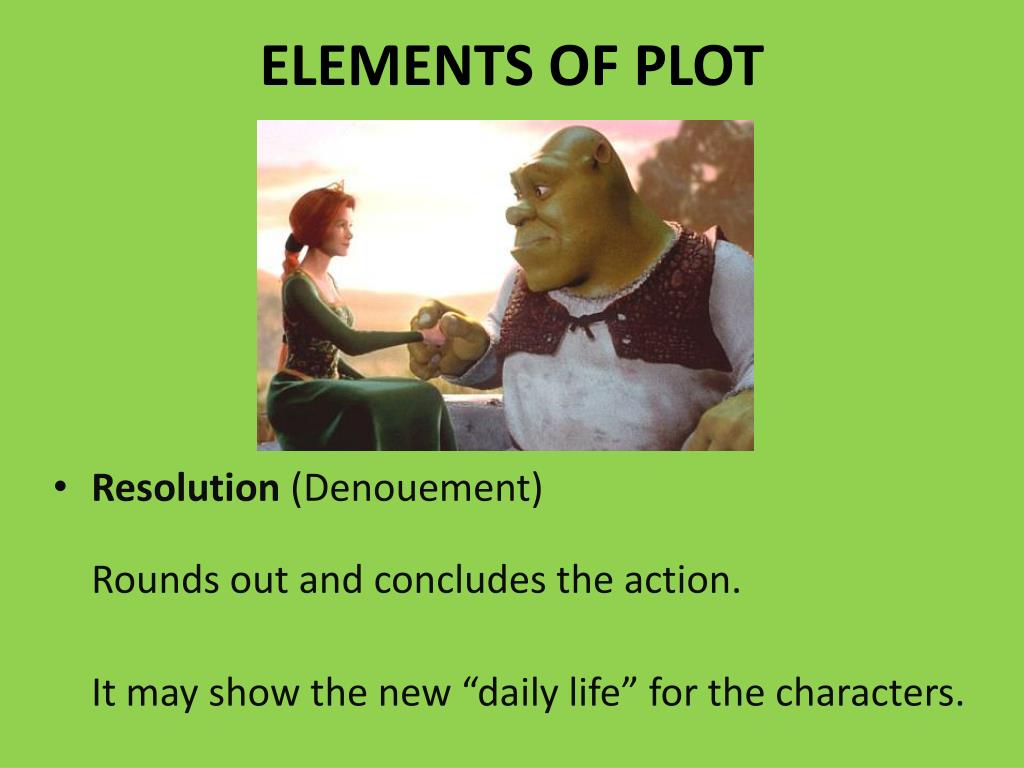 ELEMENTS OF PLOT

• Resolution (Denouement)

Rounds out and concludes the action.

It may show the new “daily life” for the characters.